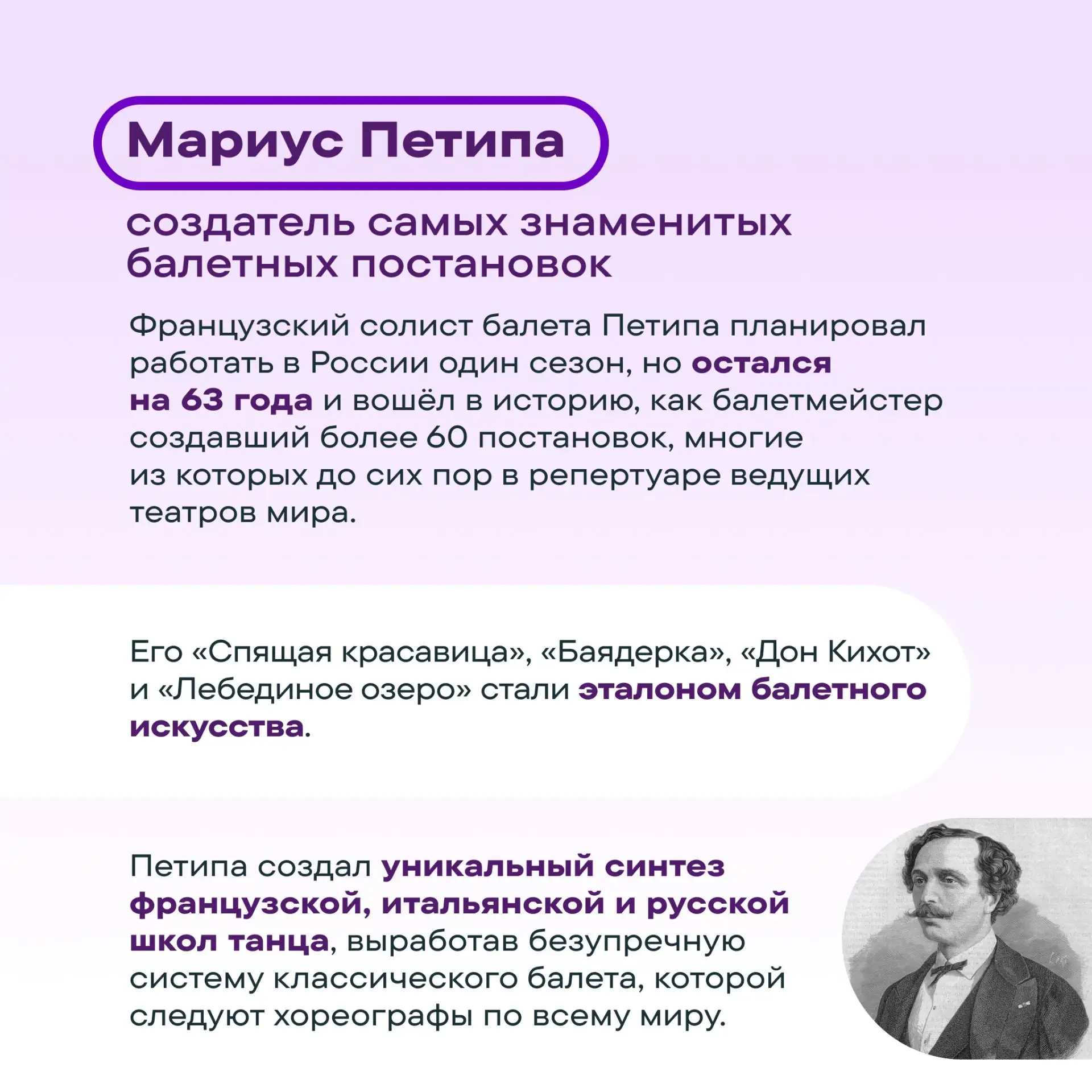 Мариус Петипа

создатель самых знаменитых балетных постановок

Французский солист балета Петипа планировал работать в России один сезон, но остался на 63 года и вошёл в историю, как балетмейстер создавший более 60 постановок, многие из которых до сих пор в репертуаре ведущих театров мира.

Его «Спящая красавица», «Баядерка», «Дон Кихот» и «Лебединое озеро» стали эталоном балетного искусства.

Петипа создал уникальный синтез французской, итальянской и русской школ танца, выработав безупречную систему классического балета, которой следуют хореографы по всему миру.